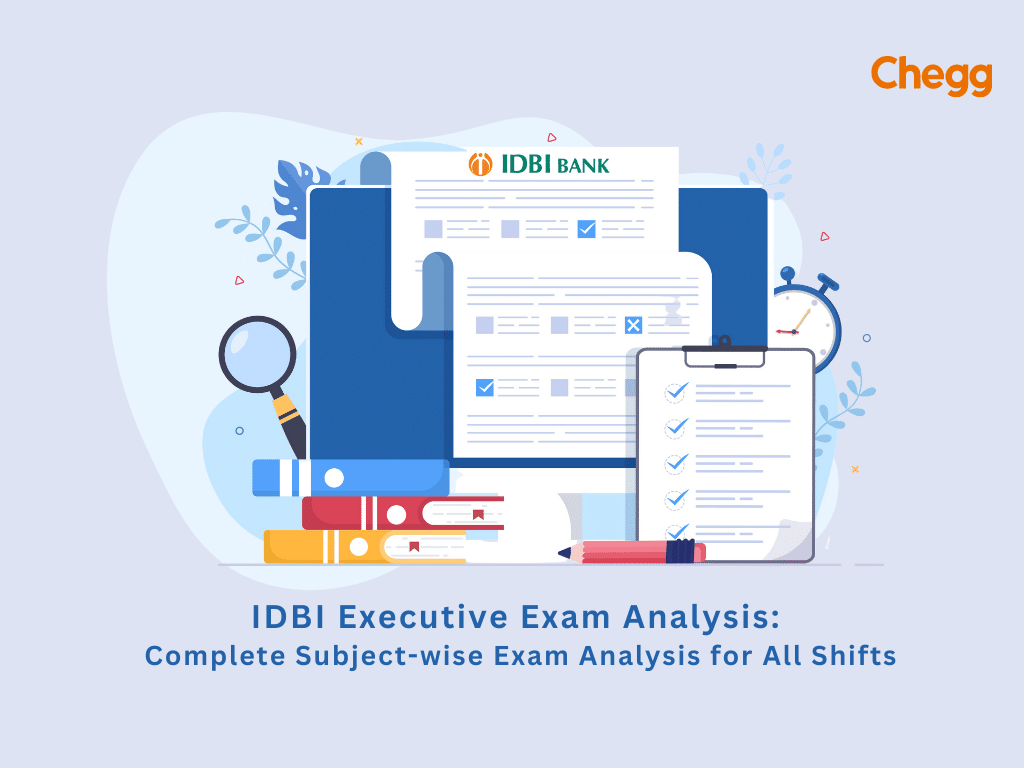 Chegg

IDBI BANK

IDBI Executive Exam Analysis:
Complete Subject-wise Exam Analysis for All Shifts